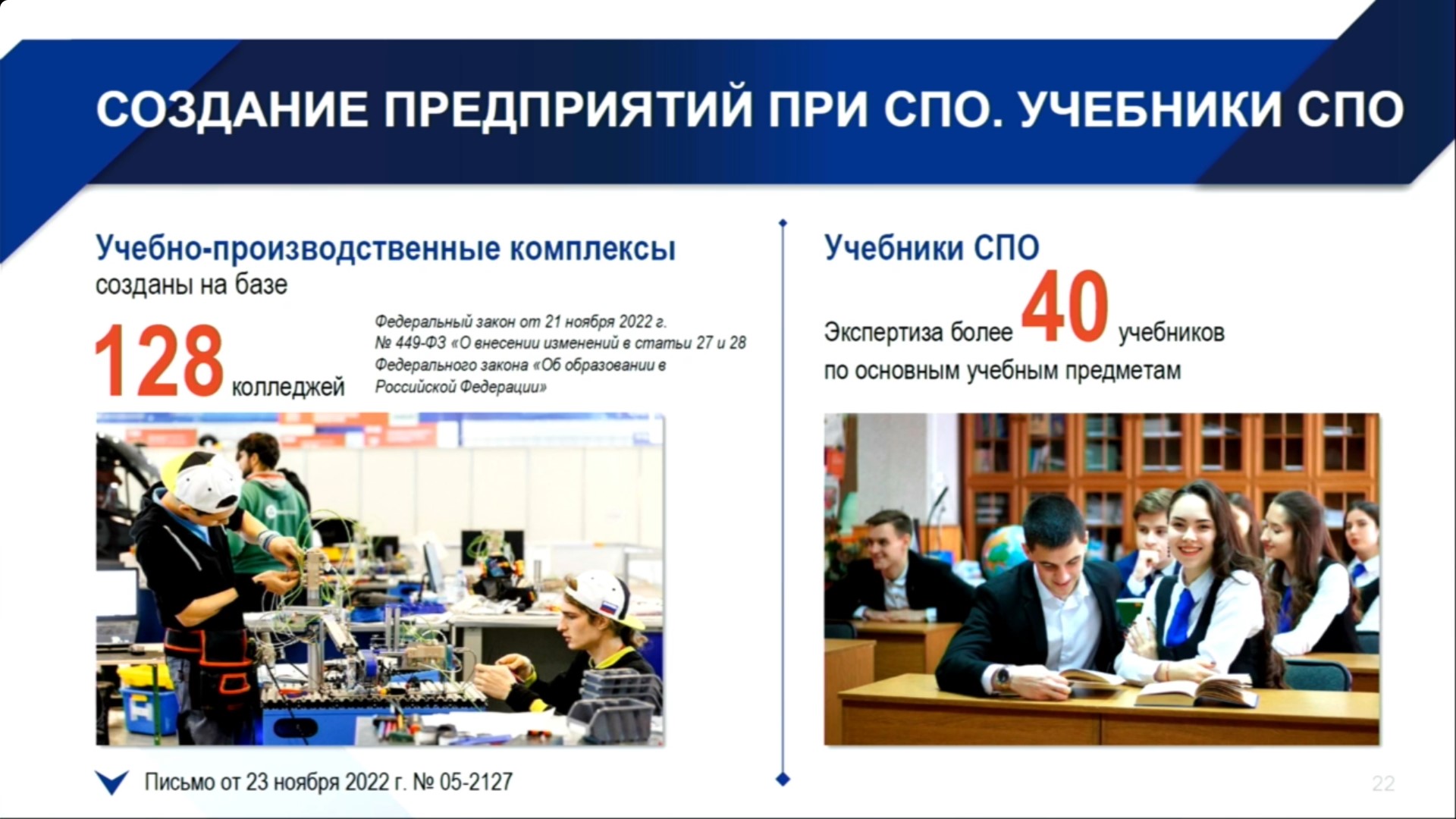 СОЗДАНИЕ ПРЕДПРИЯТИЙ ПРИ СПО. УЧЕБНИКИ СПО

Учебно-производственные комплексы созданы на базе

128 колледжей

Федеральный закон от 21 ноября 2022 г. № 449-ФЗ «О внесении изменений в статьи 27 и 28 Федерального закона «Об образовании в Российской Федерации»

Письмо от 23 ноября 2022 г. № 05-2127

Учебники СПО

Экспертиза более 40 учебников по основным учебным предметам

22